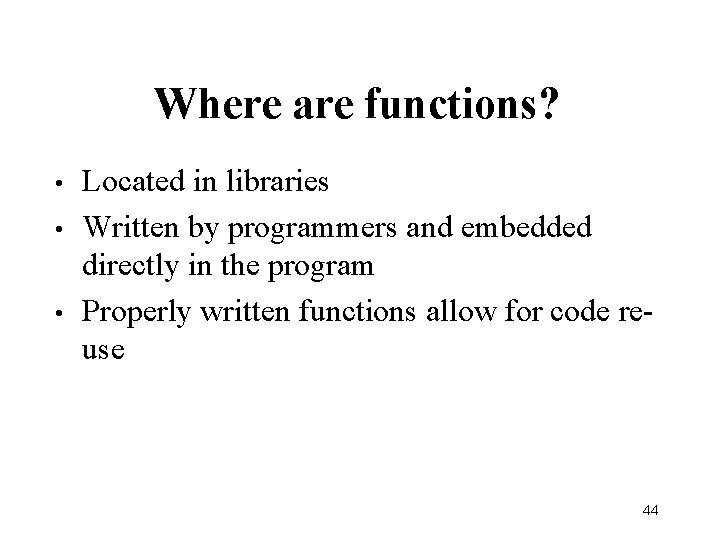 Where are functions?

• Located in libraries
• Written by programmers and embedded directly in the program
• Properly written functions allow for code re-use

44